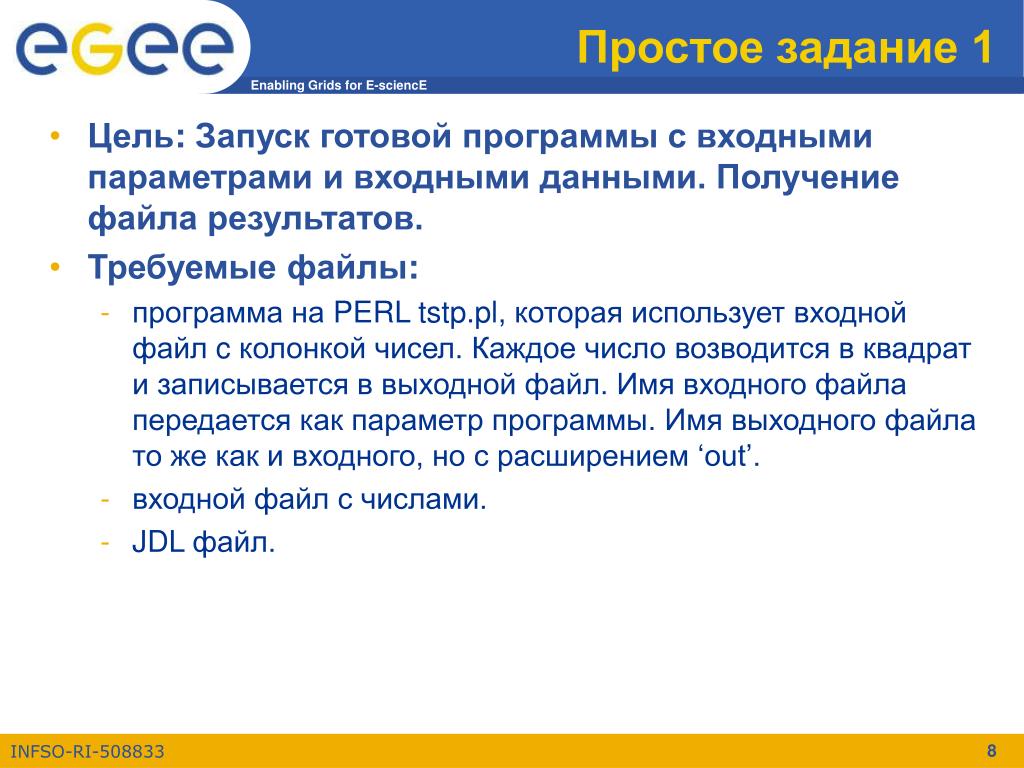 eGee

Enabling Grids for E-sciencE

Простое задание 1

• Цель: Запуск готовой программы с входными параметрами и входными данными. Получение файла результатов.
• Требуемые файлы:
- программа на PERL tstp.pl, которая использует входной файл с колонкой чисел. Каждое число возводится в квадрат и записывается в выходной файл. Имя входного файла передается как параметр программы. Имя выходного файла то же как и входного, но с расширением ‘out’.
- входной файл с числами.
- JDL файл.

INFSO-RI-508833

8